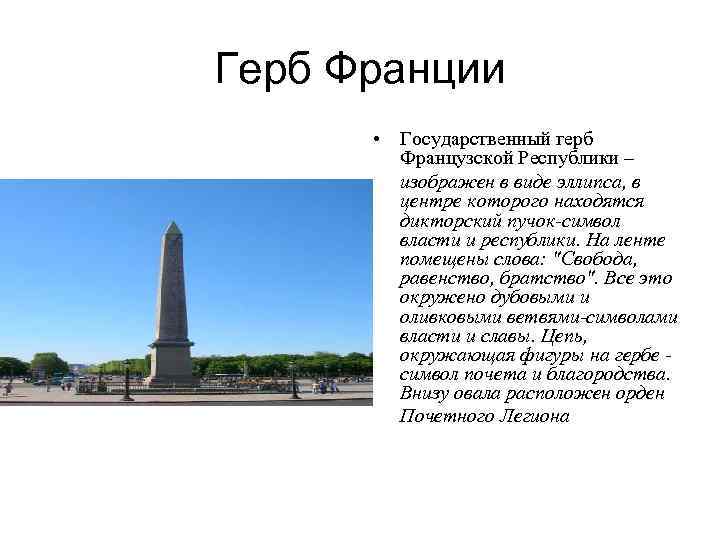 Герб Франции

• Государственный герб Французской Республики – изображен в виде эллипса, в центре которого находятся дикторский пучок-символ власти и республики. На ленте помещены слова: "Свобода, равенство, братство". Все это окружено дубовыми и оливковыми ветвями-символами власти и славы. Цепь, окружающая фигуры на гербе - символ почета и благородства. Внизу овала расположен орден Почетного Легиона